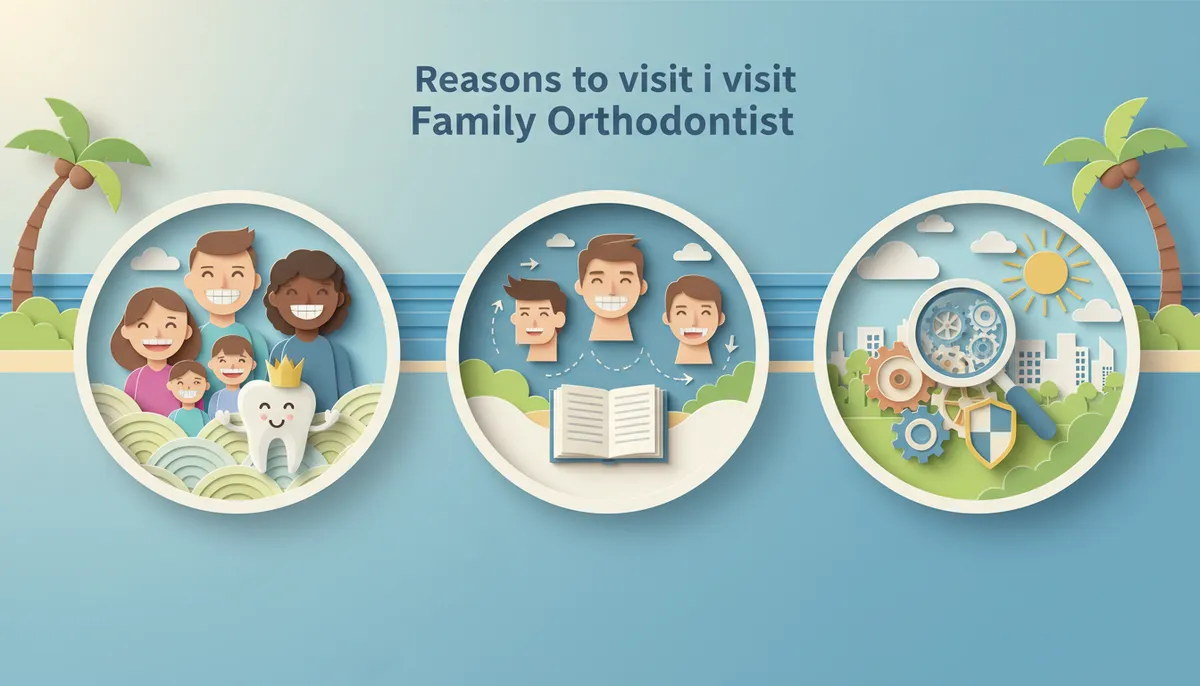 Reasons to visit i visit
Family Orthodontist